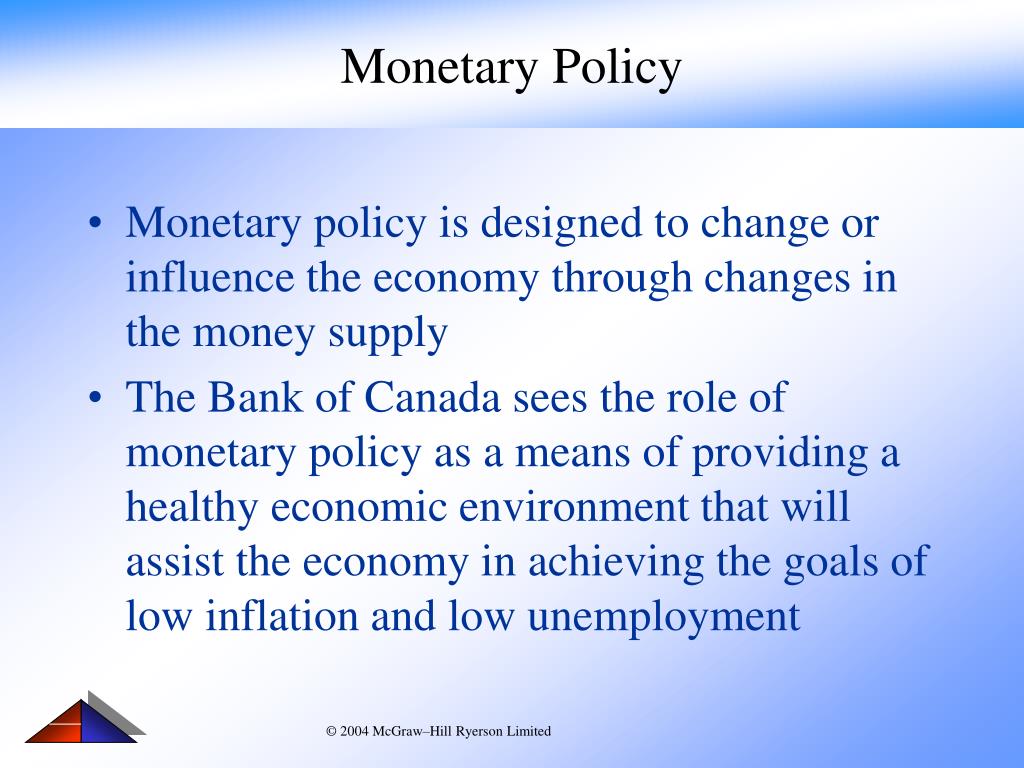 Monetary Policy

• Monetary policy is designed to change or influence the economy through changes in the money supply

• The Bank of Canada sees the role of monetary policy as a means of providing a healthy economic environment that will assist the economy in achieving the goals of low inflation and low unemployment

© 2004 McGraw–Hill Ryerson Limited